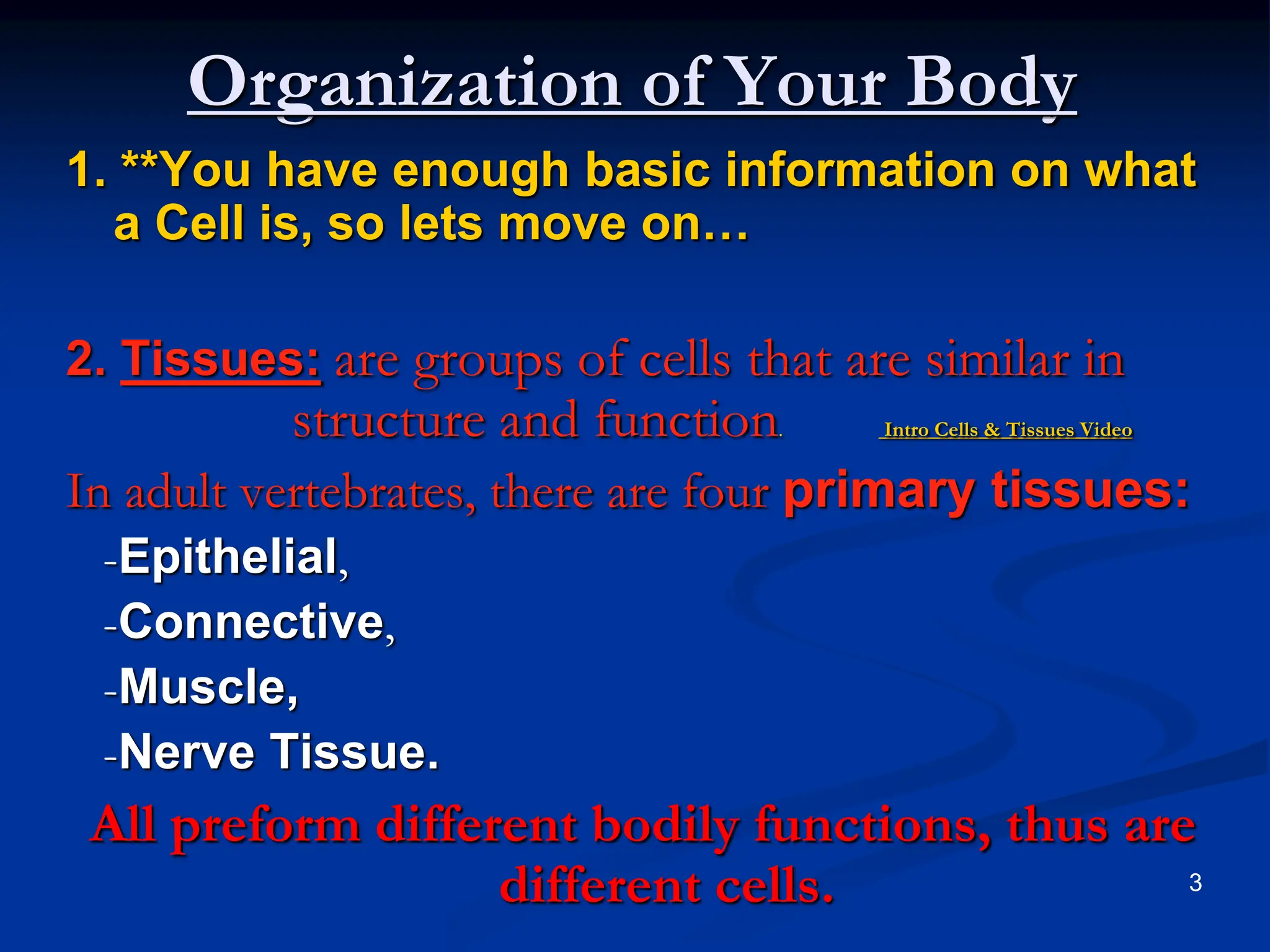 Organization of Your Body

1. **You have enough basic information on what a Cell is, so lets move on…

2. Tissues: are groups of cells that are similar in structure and function. Intro Cells & Tissues Video

In adult vertebrates, there are four primary tissues:

-Epithelial,

-Connective,

-Muscle,

-Nerve Tissue.

All preform different bodily functions, thus are different cells.

3